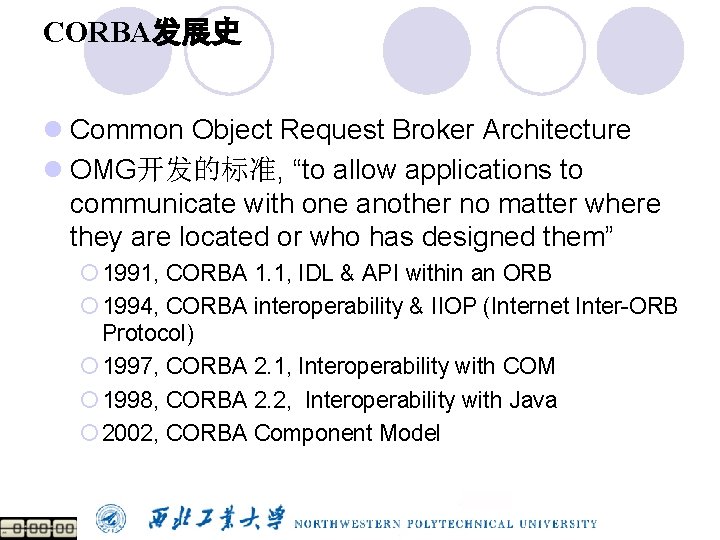 CORBA发展史

Common Object Request Broker Architecture

OMG开发的标准, “to allow applications to communicate with one another no matter where they are located or who has designed them”

1991, CORBA 1.1, IDL & API within an ORB

1994, CORBA interoperability & IIOP (Internet Inter-ORB Protocol)

1997, CORBA 2.1, Interoperability with COM

1998, CORBA 2.2, Interoperability with Java

2002, CORBA Component Model

0:00:00

西北工业大学 NORTHWESTERN POLYTECHNICAL UNIVERSITY